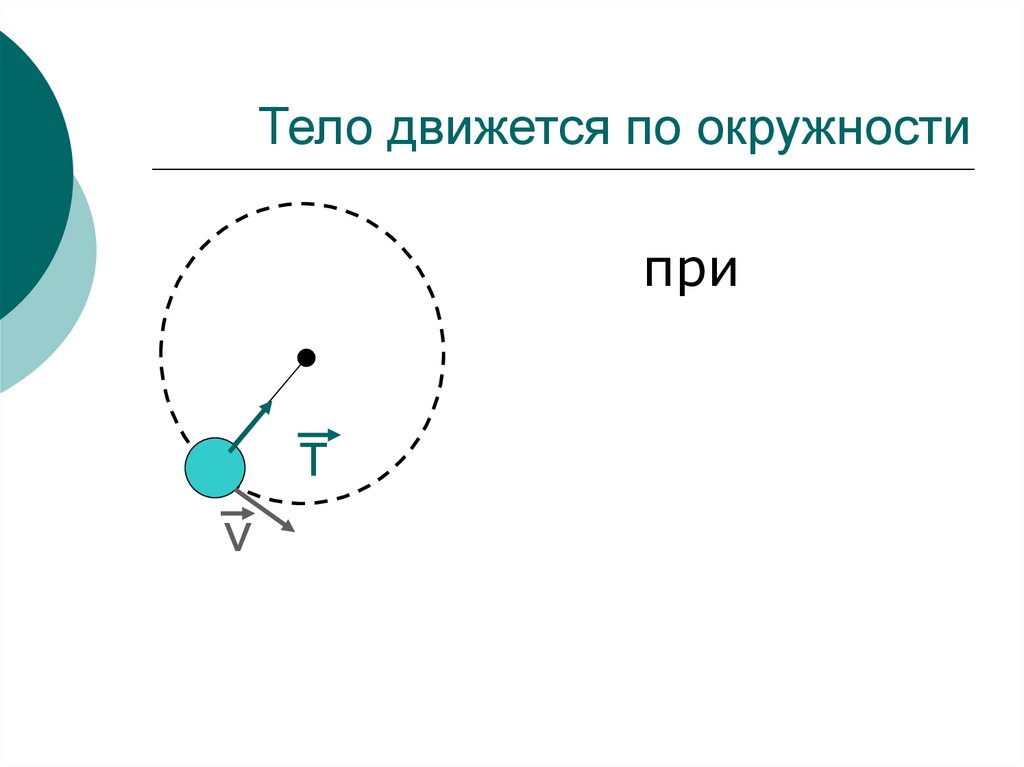 Тело движется по окружности

при

$\vec{T}$

$\vec{v}$